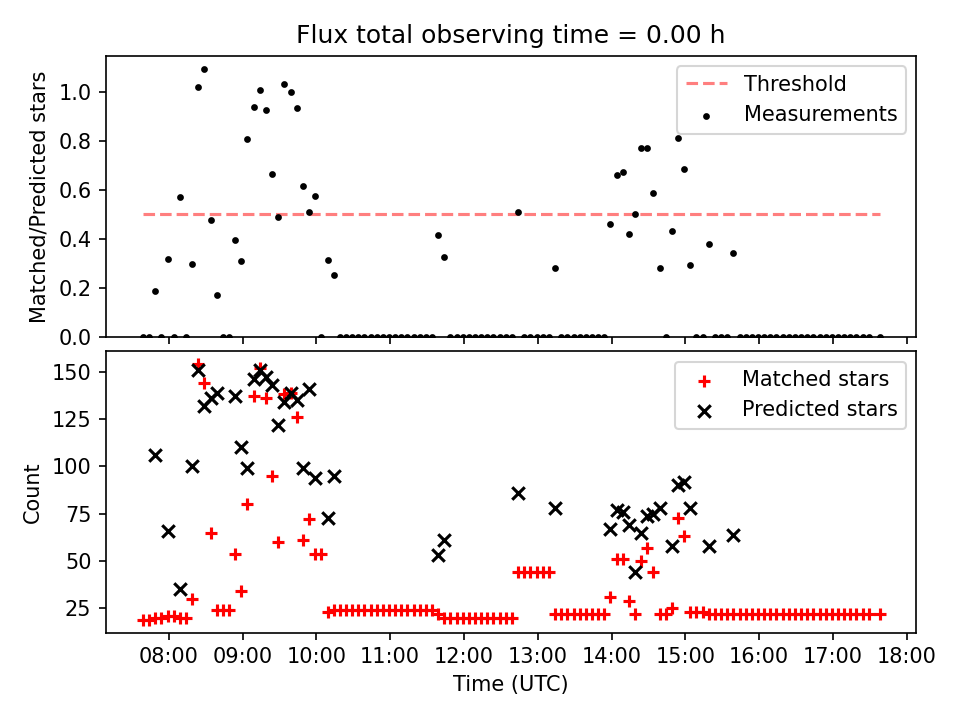 Flux total observing time = 0.00 h

Matched/Predicted stars

1.0
0.8
0.6
0.4
0.2
0.0

Threshold
Measurements

Count

150
125
100
75
50
25

Matched stars
Predicted stars

08:00 09:00 10:00 11:00 12:00 13:00 14:00 15:00 16:00 17:00 18:00
Time (UTC)